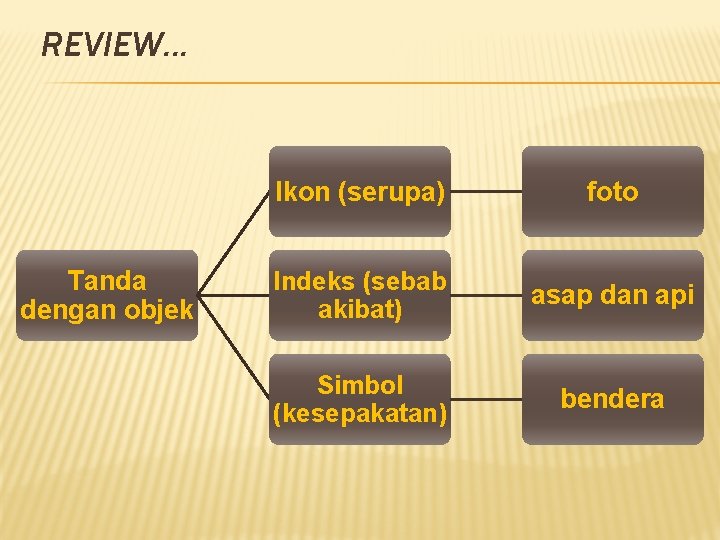 REVIEW…

Tanda dengan objek

Ikon (serupa)

foto

Indeks (sebab akibat)

asap dan api

Simbol (kesepakatan)

bendera